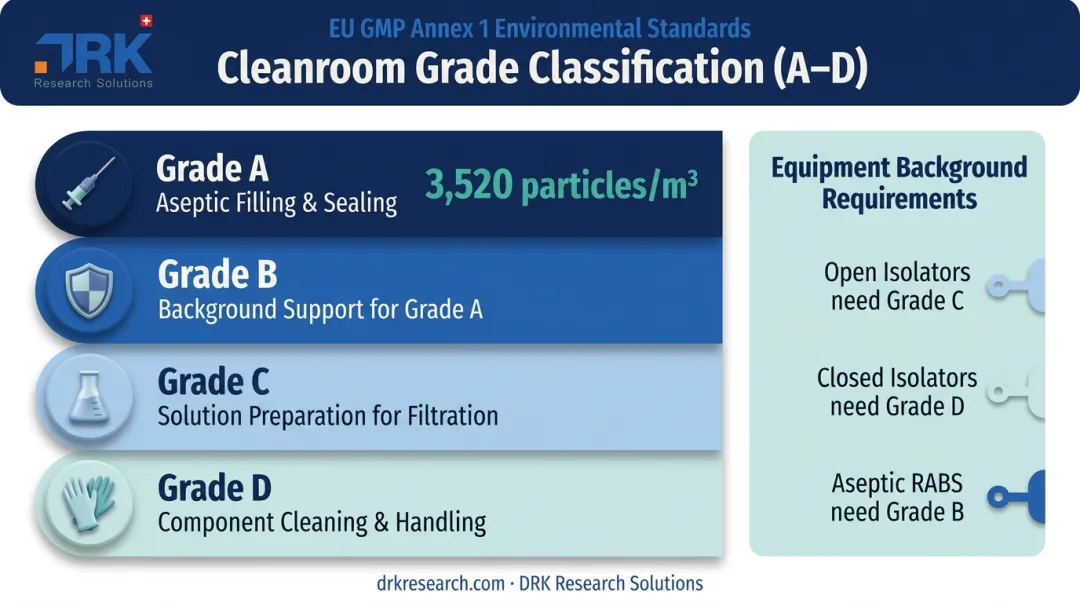 DRK
Research Solutions

EU GMP Annex 1 Environmental Standards
Cleanroom Grade Classification (A–D)

Grade A
Aseptic Filling & Sealing
3,520 particles/m³

Grade B
Background Support for Grade A

Grade C
Solution Preparation for Filtration

Grade D
Component Cleaning & Handling

Equipment Background Requirements

Open Isolators need Grade C

Closed Isolators need Grade D

Aseptic RABS need Grade B

drkresearch.com · DRK Research Solutions